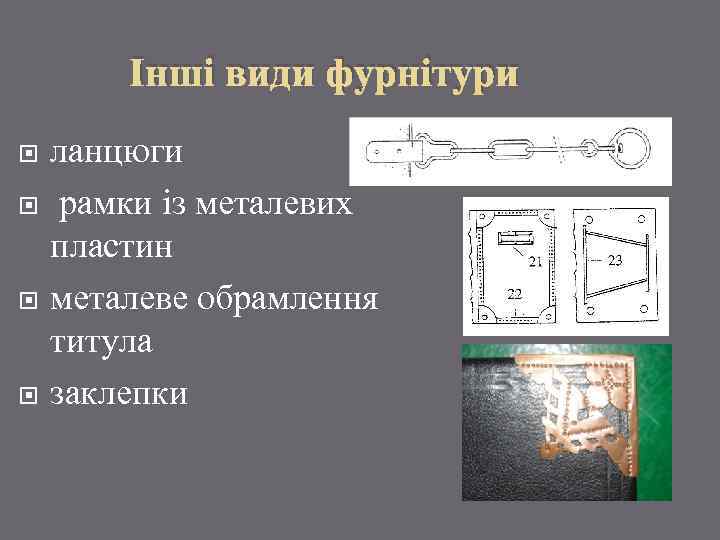 Інші види фурнітури

ланцюги

рамки із металевих пластин

металеве обрамлення титула

заклепки

21

22

23